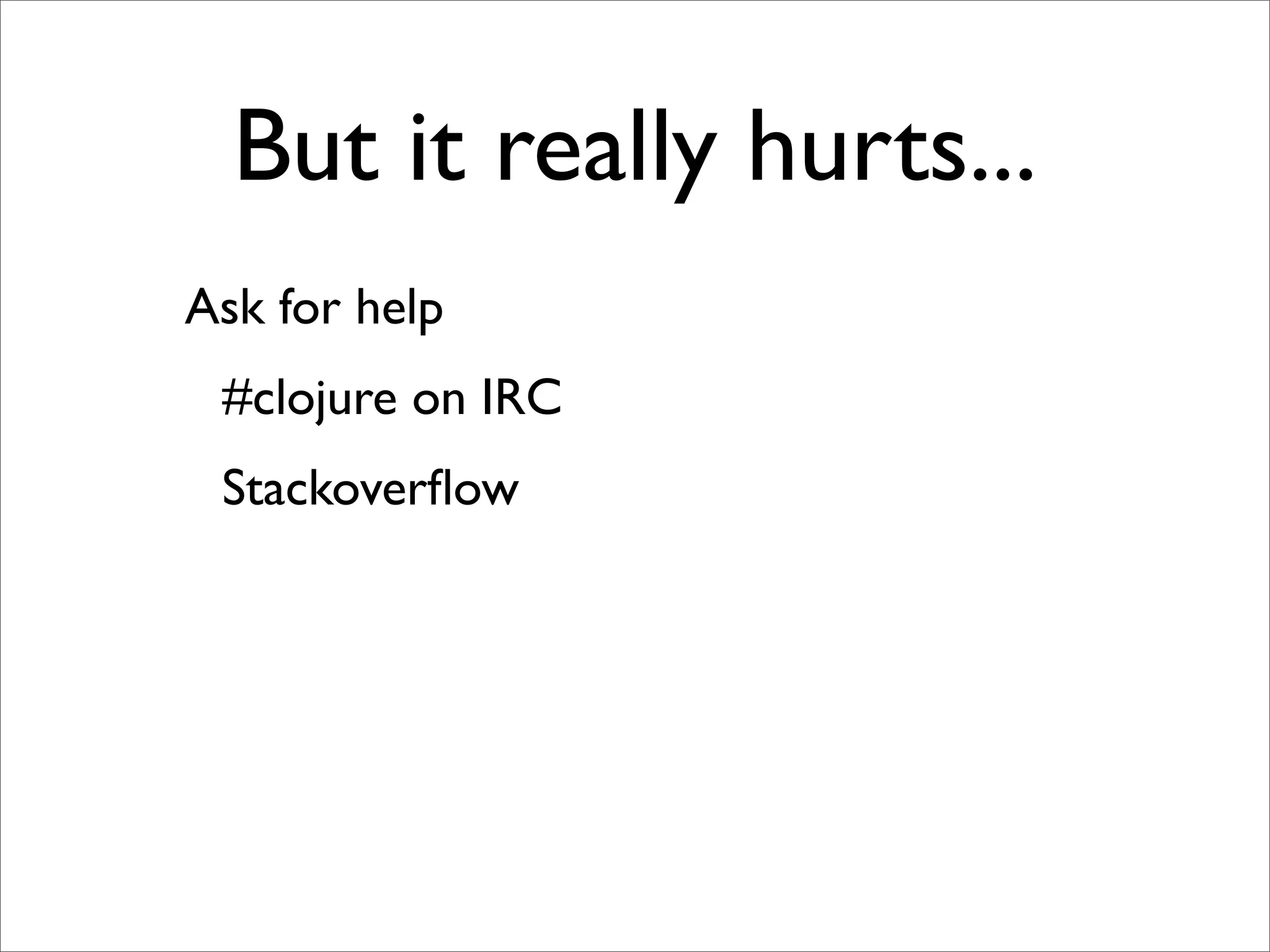 But it really hurts...

Ask for help

#clojure on IRC

Stackoverflow